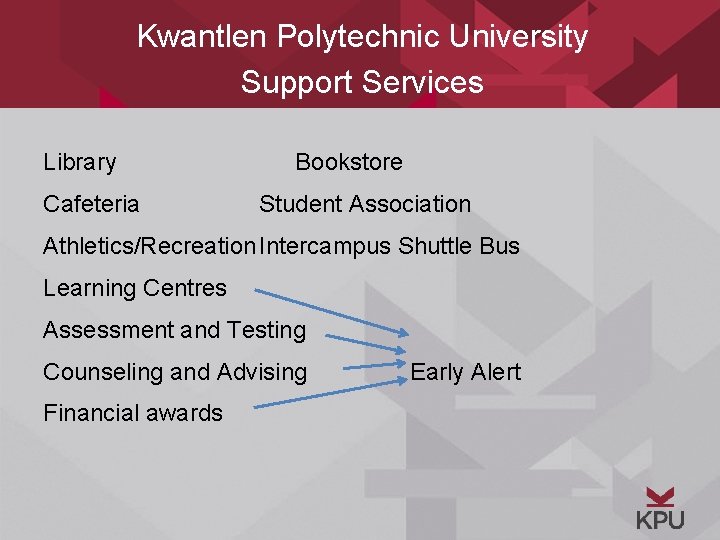 Kwantlen Polytechnic University
Support Services

Library Bookstore

Cafeteria Student Association

Athletics/Recreation Intercampus Shuttle Bus

Learning Centres

Assessment and Testing

Counseling and Advising Early Alert

Financial awards

KPU